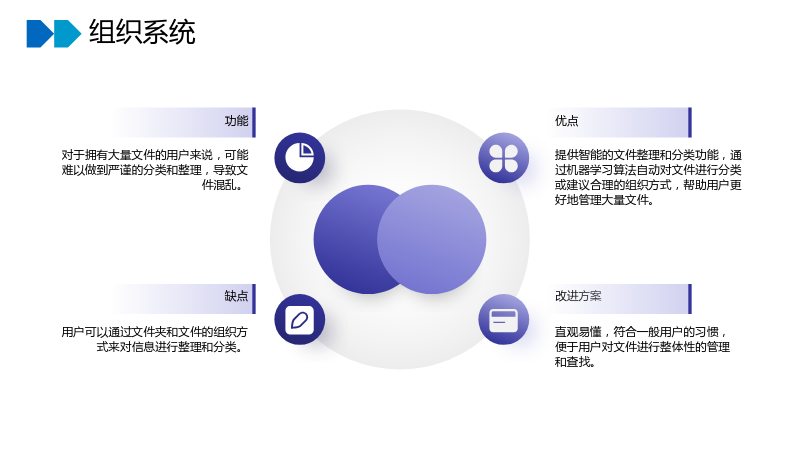 组织系统

功能

对于拥有大量文件的用户来说，可能难以做到严谨的分类和整理，导致文件混乱。

缺点

用户可以通过文件夹和文件的组织方式来对信息进行整理和分类。

优点

提供智能的文件整理和分类功能，通过机器学习算法自动对文件进行分类或建议合理的组织方式，帮助用户更好地管理大量文件。

改进方案

直观易懂，符合一般用户的习惯，便于用户对文件进行整体性的管理和查找。